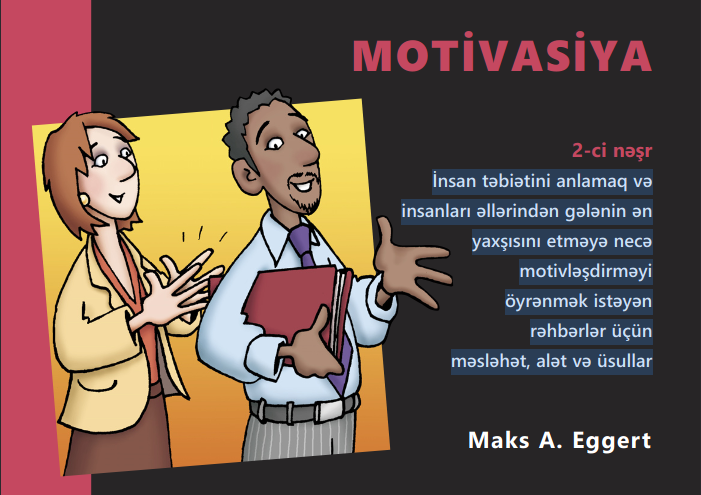 MOTİVASİYA

2-ci nəşr

İnsan təbiətini anlamaq və insanları əllərindən gələnin ən yaxşısını etməyə necə motivləşdirməyi öyrənmək istəyən rəhbərlər üçün məsləhət, alət və üsullar

Maks A. Eggert